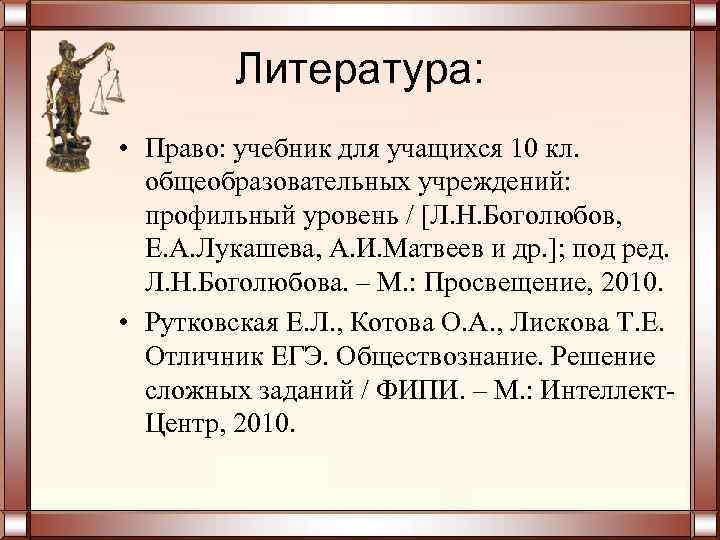 Литература:

• Право: учебник для учащихся 10 кл. общеобразовательных учреждений: профильный уровень / [Л.Н.Боголюбов, Е.А.Лукашева, А.И.Матвеев и др.]; под ред. Л.Н.Боголюбова. – М.: Просвещение, 2010.

• Рутковская Е.Л., Котова О.А., Лискова Т.Е. Отличник ЕГЭ. Обществознание. Решение сложных заданий / ФИПИ. – М.: Интеллект-Центр, 2010.